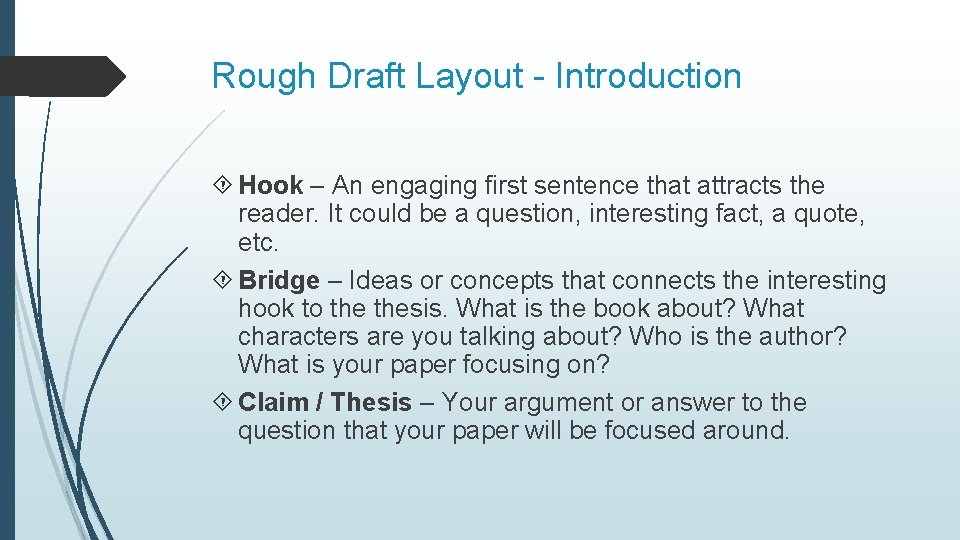 Rough Draft Layout - Introduction

Hook – An engaging first sentence that attracts the reader. It could be a question, interesting fact, a quote, etc.

Bridge – Ideas or concepts that connects the interesting hook to the thesis. What is the book about? What characters are you talking about? Who is the author? What is your paper focusing on?

Claim / Thesis – Your argument or answer to the question that your paper will be focused around.